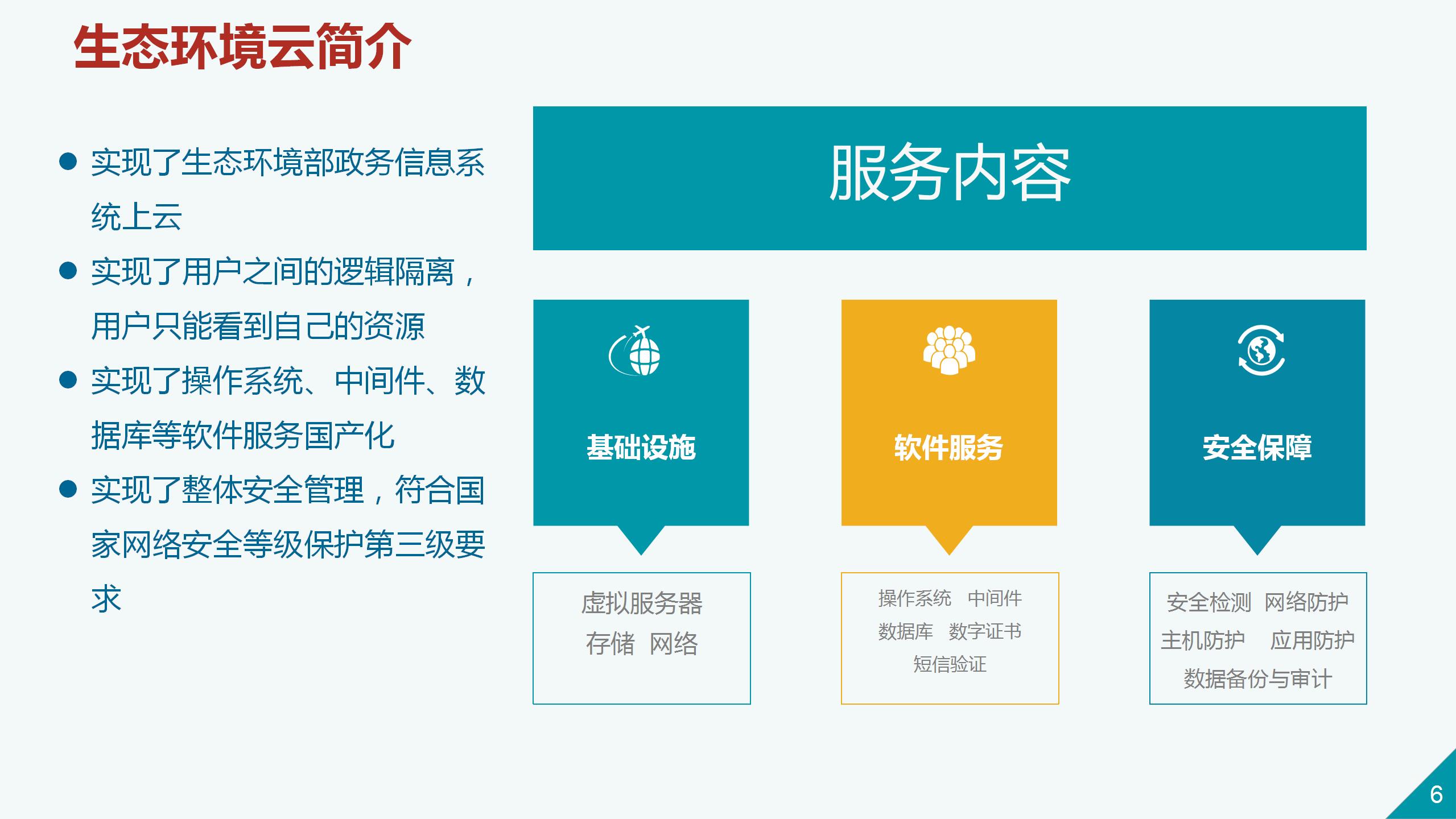 生态环境云简介

● 实现了生态环境部政务信息系统上云

● 实现了用户之间的逻辑隔离，用户只能看到自己的资源

● 实现了操作系统、中间件、数据库等软件服务国产化

● 实现了整体安全管理，符合国家网络安全等级保护第三级要求

服务内容

基础设施

虚拟服务器
存储 网络

软件服务

操作系统 中间件
数据库 数字证书
短信验证

安全保障

安全检测 网络防护
主机防护 应用防护
数据备份与审计

6